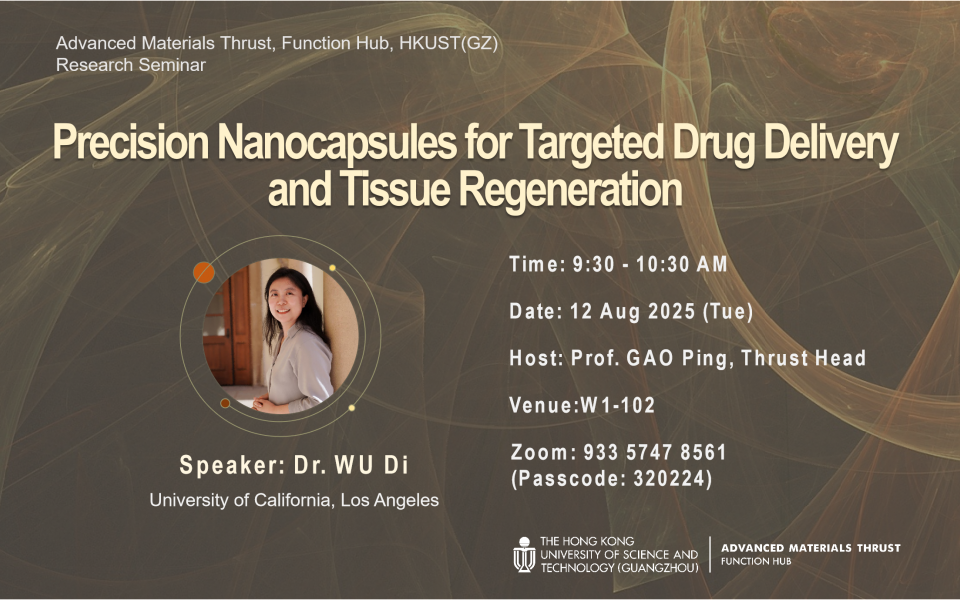 Advanced Materials Thrust, Function Hub, HKUST(GZ)
Research Seminar

Precision Nanocapsules for Targeted Drug Delivery and Tissue Regeneration

Speaker: Dr. WU Di
University of California, Los Angeles

Time: 9:30 - 10:30 AM

Date: 12 Aug 2025 (Tue)

Host: Prof. GAO Ping, Thrust Head

Venue:W1-102

Zoom: 933 5747 8561
(Passcode: 320224)

THE HONG KONG UNIVERSITY OF SCIENCE AND TECHNOLOGY (GUANGZHOU)

ADVANCED MATERIALS THRUST
FUNCTION HUB